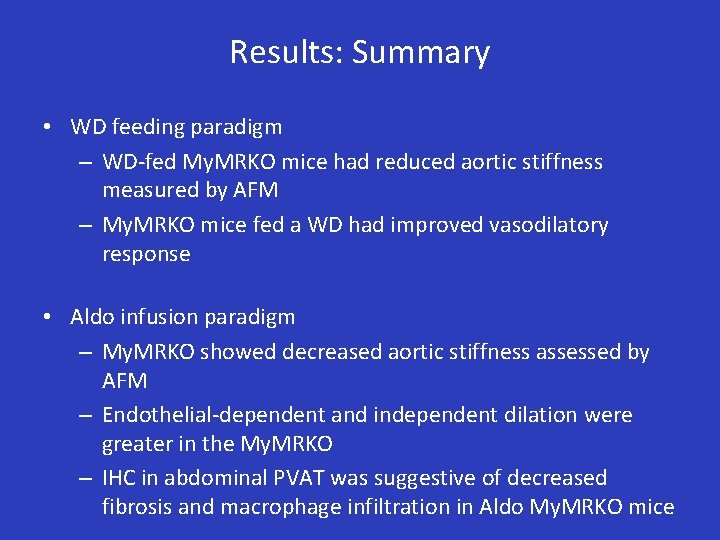 Results: Summary

• WD feeding paradigm
– WD-fed MyMRKO mice had reduced aortic stiffness measured by AFM
– MyMRKO mice fed a WD had improved vasodilatory response

• Aldo infusion paradigm
– MyMRKO showed decreased aortic stiffness assessed by AFM
– Endothelial-dependent and independent dilation were greater in the MyMRKO
– IHC in abdominal PVAT was suggestive of decreased fibrosis and macrophage infiltration in Aldo MyMRKO mice